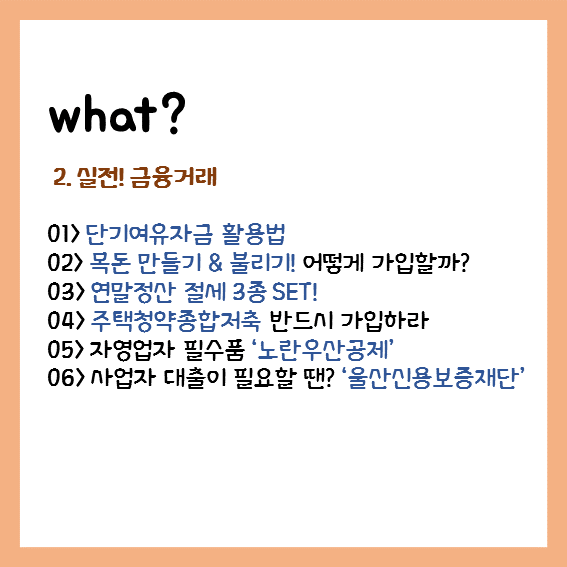 what?

2. 실전! 금융거래

01> 단기여유자금 활용법
02> 목돈 만들기 & 불리기! 어떻게 가입할까?
03> 연말정산 절세 3종 SET!
04> 주택청약종합저축 반드시 가입하라
05> 자영업자 필수품 '노란우산공제'
06> 사업자 대출이 필요할 땐? '울산신용보증재단'